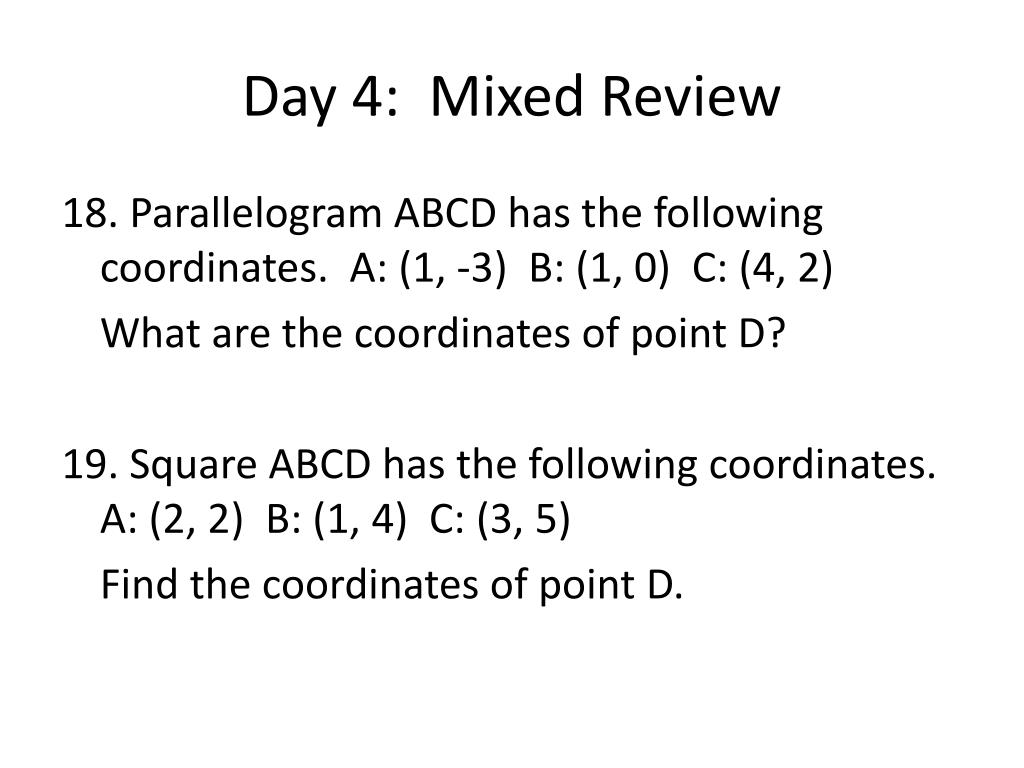 Day 4: Mixed Review

18. Parallelogram ABCD has the following coordinates. A: (1, -3) B: (1, 0) C: (4, 2)

What are the coordinates of point D?

19. Square ABCD has the following coordinates. A: (2, 2) B: (1, 4) C: (3, 5)

Find the coordinates of point D.